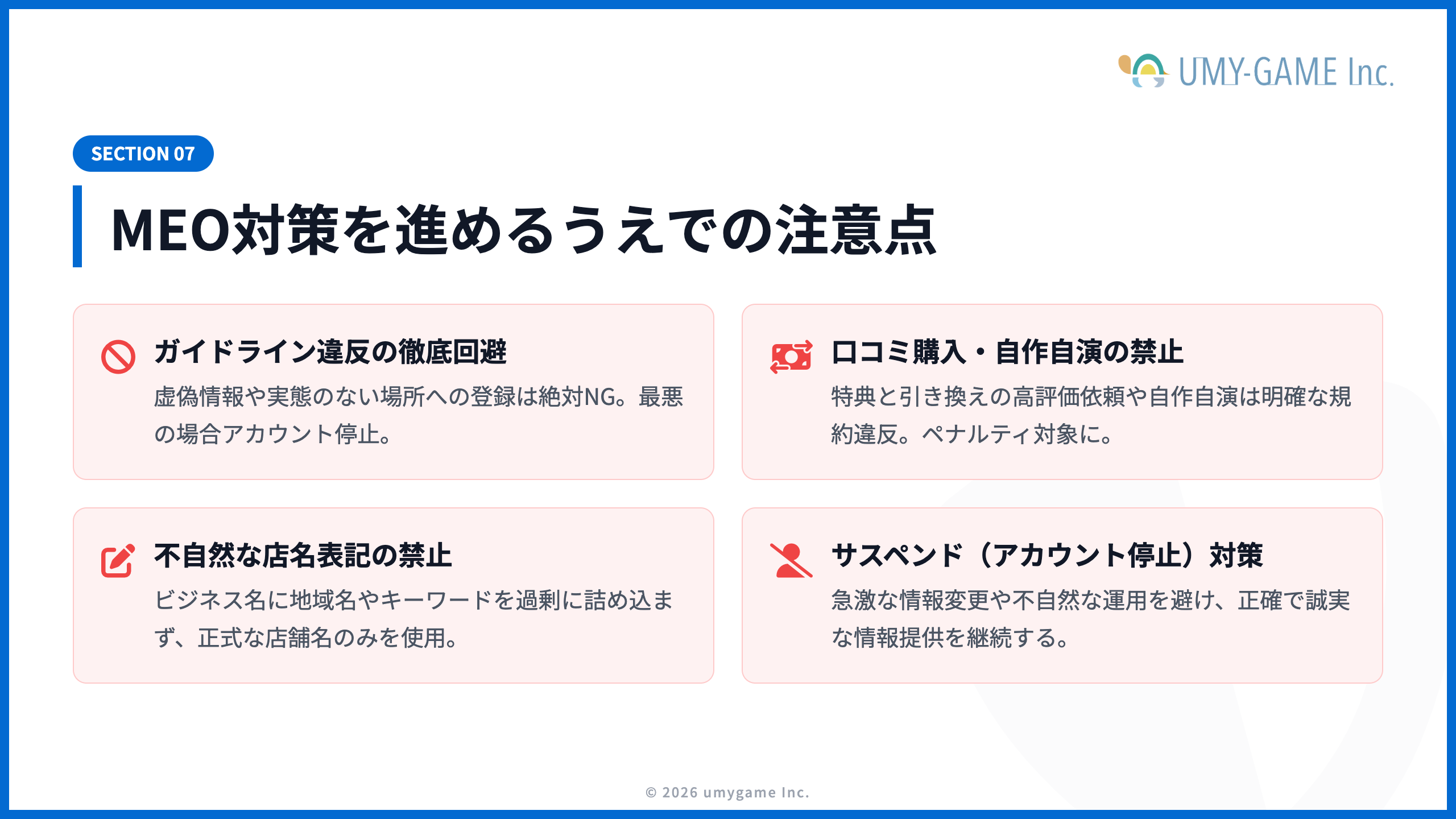 UMY-GAME Inc.

SECTION 07

MEO対策を進めるうえでの注意点

ガイドライン違反の徹底回避

虚偽情報や実態のない場所への登録は絶対NG。最悪の場合アカウント停止。

口コミ購入・自作自演の禁止

特典と引き換えの高評価依頼や自作自演は明確な規約違反。ペナルティ対象に。

不自然な店名表記の禁止

ビジネス名に地域名やキーワードを過剰に詰め込まず、正式な店舗名のみを使用。

サスペンド（アカウント停止）対策

急激な情報変更や不自然な運用を避け、正確で誠実な情報提供を継続する。

© 2026 umygame Inc.